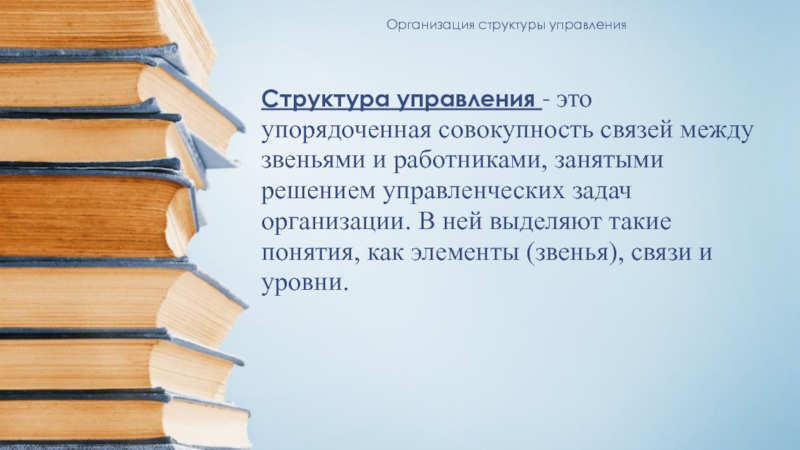 Организация структуры управления

Структура управления - это упорядоченная совокупность связей между звеньями и работниками, занятыми решением управленческих задач организации. В ней выделяют такие понятия, как элементы (звенья), связи и уровни.